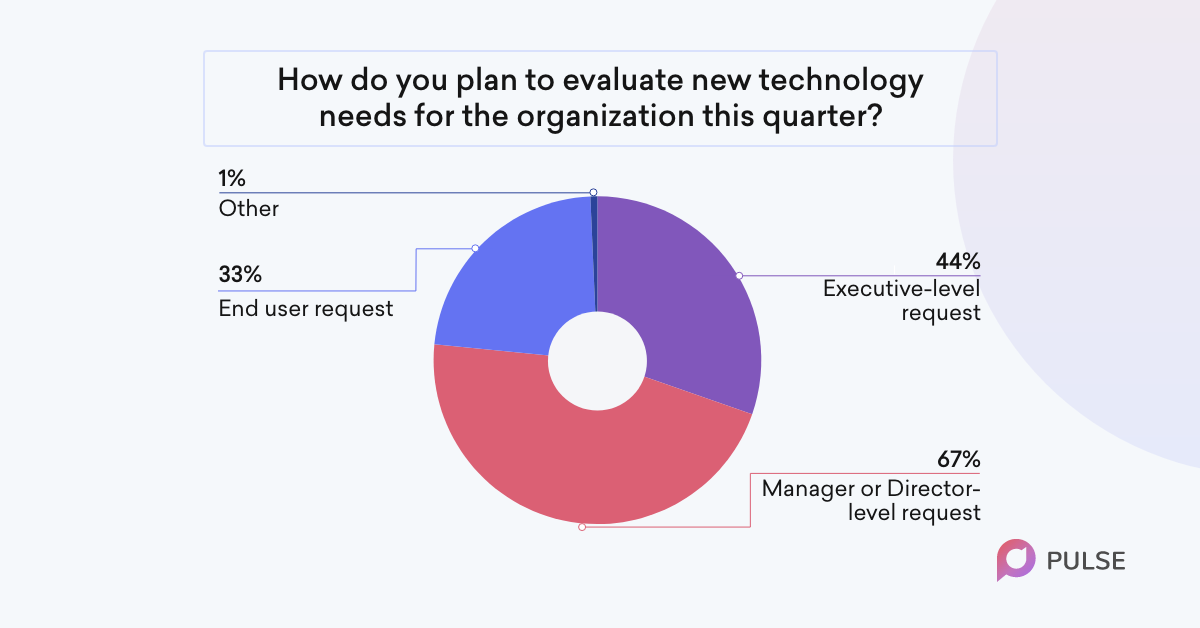 How do you plan to evaluate new technology needs for the organization this quarter?

1%
Other

33%
End user request

44%
Executive-level request

67%
Manager or Director-level request

PULSE